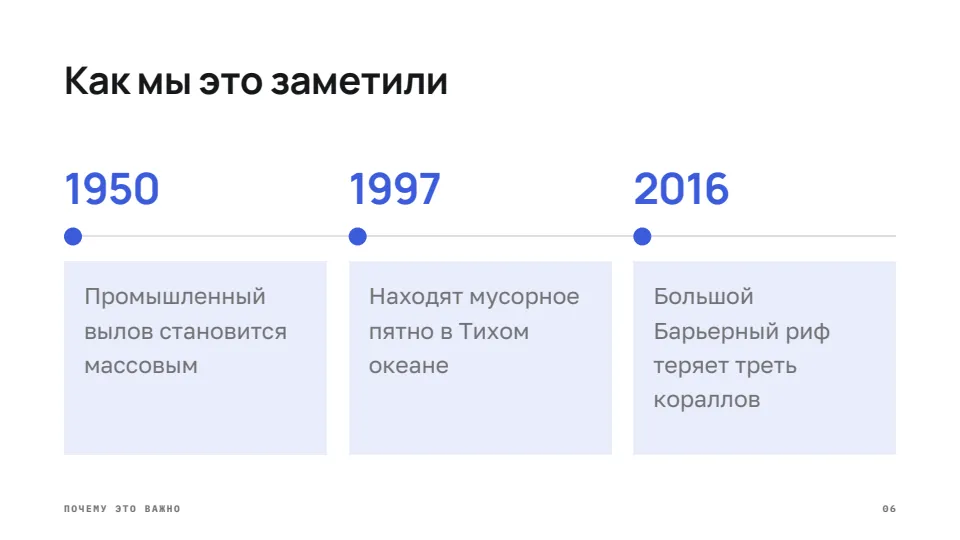 Как мы это заметили

1950

Промышленный вылов становится массовым

1997

Находят мусорное пятно в Тихом океане

2016

Большой Барьерный риф теряет треть кораллов

ПОЧЕМУ ЭТО ВАЖНО

06